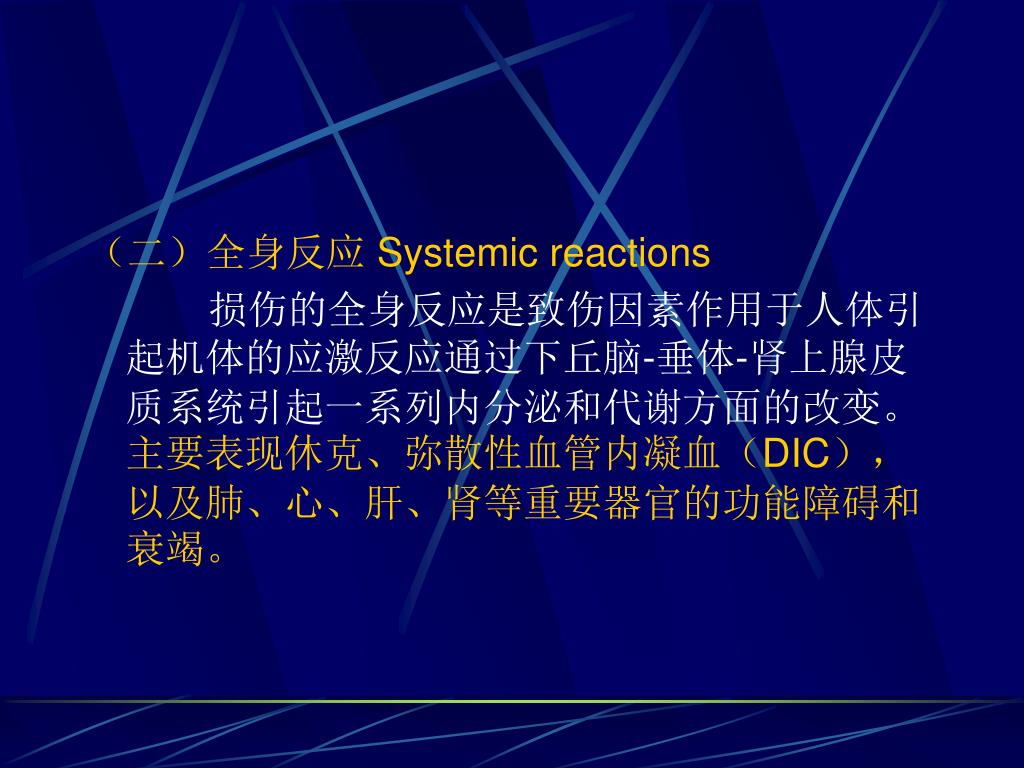 （二）全身反应 Systemic reactions

损伤的全身反应是致伤因素作用于人体引起机体的应激反应通过下丘脑-垂体-肾上腺皮质系统引起一系列内分泌和代谢方面的改变。主要表现休克、弥散性血管内凝血（DIC），以及肺、心、肝、肾等重要器官的功能障碍和衰竭。